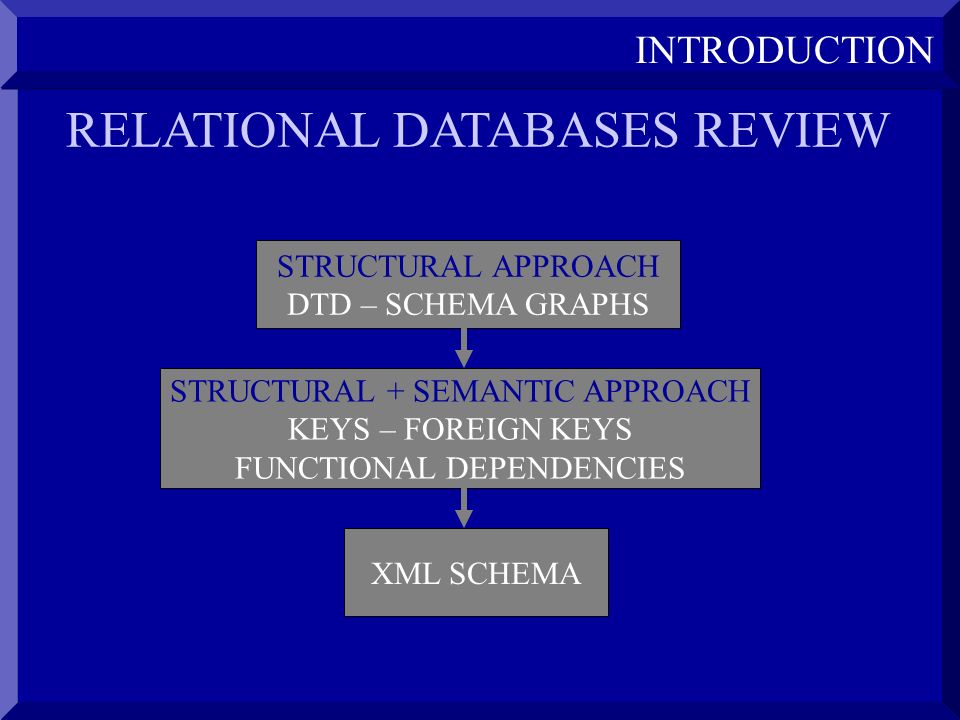 INTRODUCTION

RELATIONAL DATABASES REVIEW

STRUCTURAL APPROACH
DTD – SCHEMA GRAPHS

STRUCTURAL + SEMANTIC APPROACH
KEYS – FOREIGN KEYS
FUNCTIONAL DEPENDENCIES

XML SCHEMA